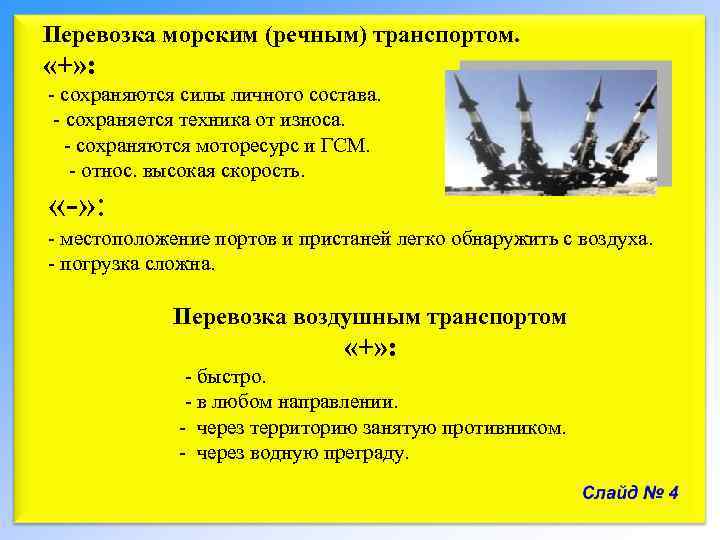 Перевозка морским (речным) транспортом.

«+»:

- сохраняются силы личного состава.

- сохраняется техника от износа.

- сохраняются моторесурс и ГСМ.

- относ. высокая скорость.

«-»:

- местоположение портов и пристаней легко обнаружить с воздуха.

- погрузка сложна.

Перевозка воздушным транспортом

«+»:

- быстро.

- в любом направлении.

- через территорию занятую противником.

- через водную преграду.

Слайд № 4